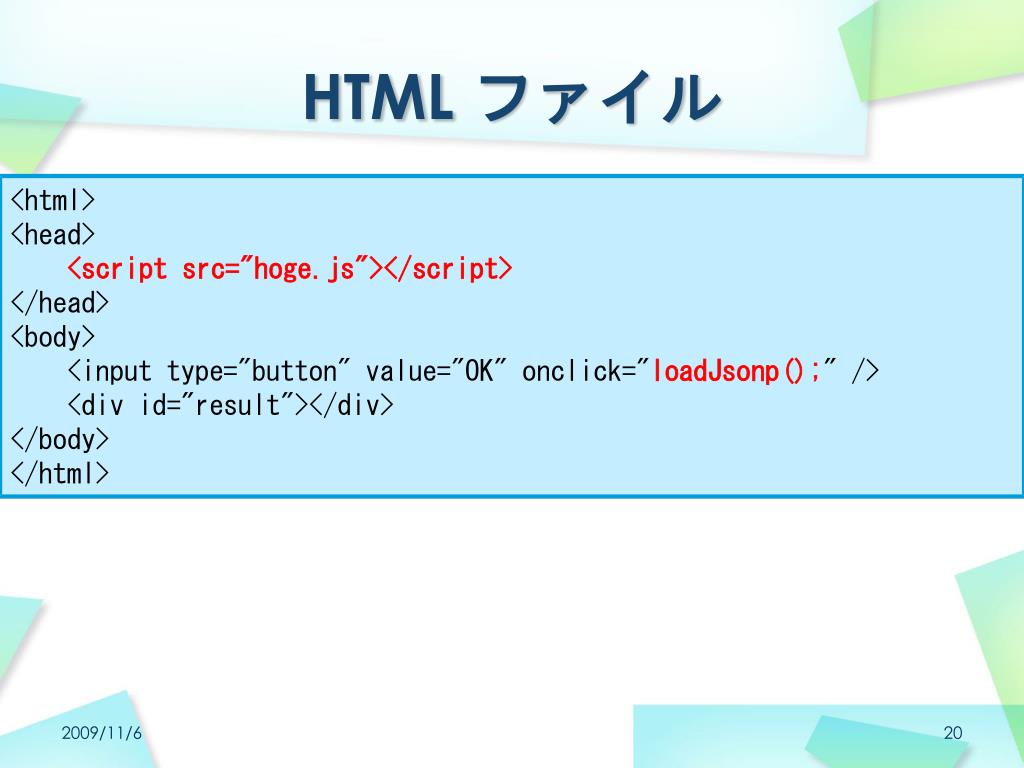 HTML ファイル

<html>
<head>
<script src="hoge.js"></script>
</head>
<body>
<input type="button" value="OK" onclick="loadJsonp();" />
<div id="result"></div>
</body>
</html>

2009/11/6

20